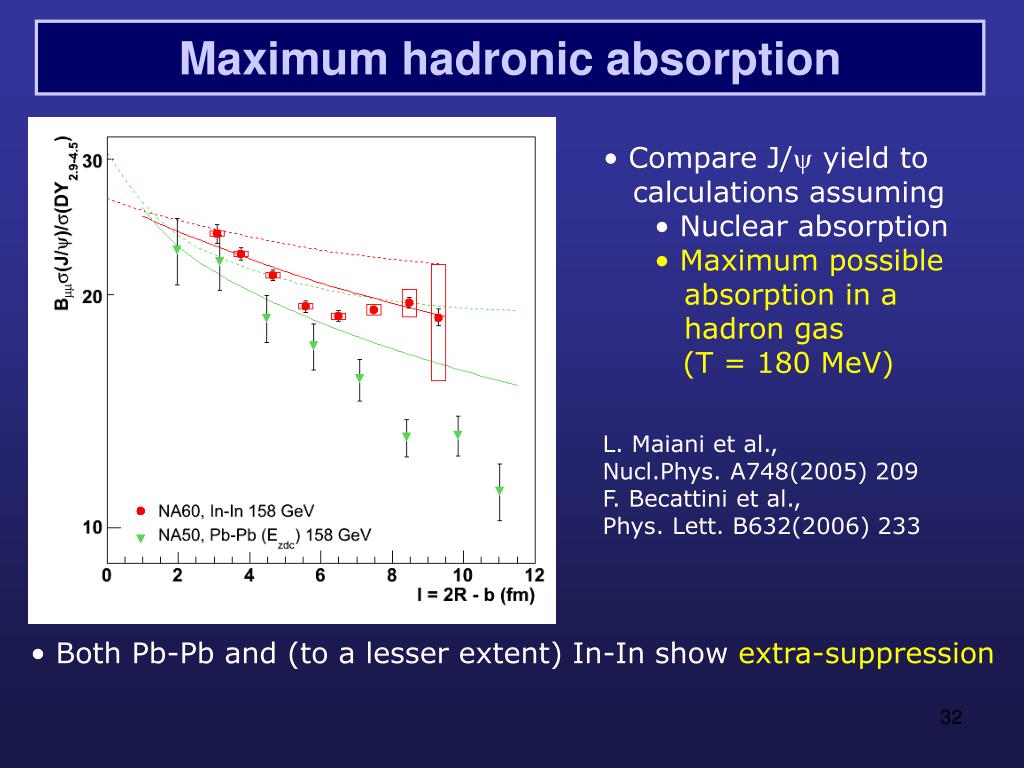 Maximum hadronic absorption

$B_{\mu\mu}\sigma(J/\psi)/\sigma(DY_{2.9-4.5})$

30

20

10

NA60, In-In 158 GeV

NA50, Pb-Pb ($E_{zdc}$) 158 GeV

0 2 4 6 8 10 12

l = 2R - b (fm)

• Compare J/$\psi$ yield to calculations assuming
• Nuclear absorption
• Maximum possible absorption in a hadron gas (T = 180 MeV)

L. Maiani et al.,
Nucl.Phys. A748(2005) 209
F. Becattini et al.,
Phys. Lett. B632(2006) 233

• Both Pb-Pb and (to a lesser extent) In-In show extra-suppression

32